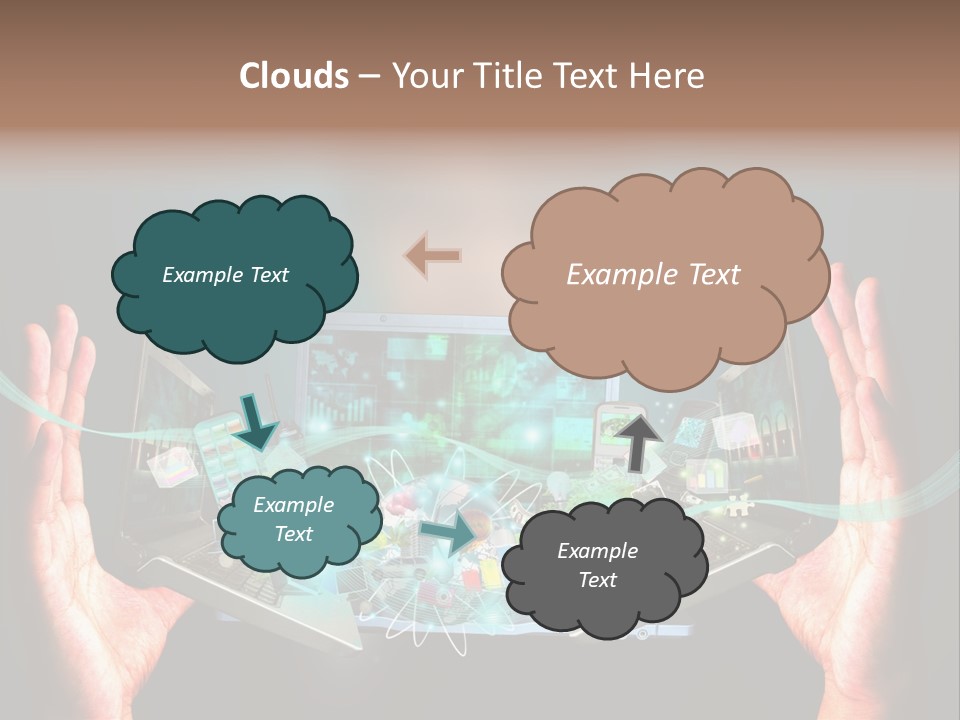 Clouds – Your Title Text Here

Example Text

Example Text

Example Text

Example Text